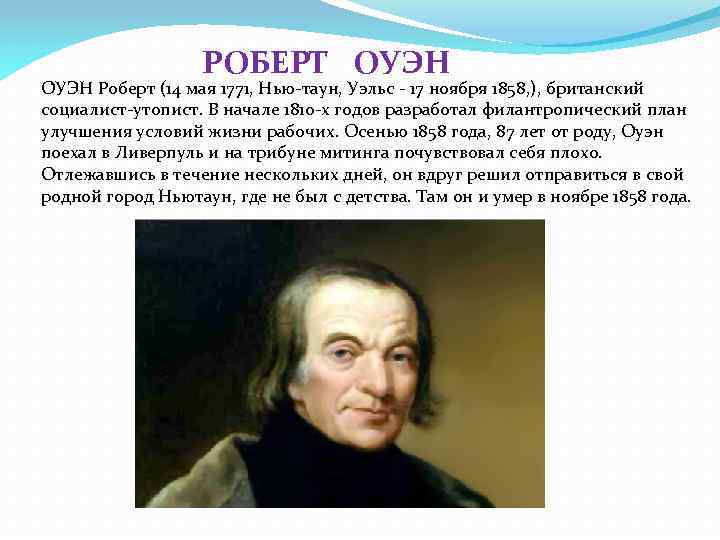 РОБЕРТ ОУЭН

ОУЭН Роберт (14 мая 1771, Нью-таун, Уэльс - 17 ноября 1858,), британский социалист-утопист. В начале 1810-х годов разработал филантропический план улучшения условий жизни рабочих. Осенью 1858 года, 87 лет от роду, Оуэн поехал в Ливерпуль и на трибуне митинга почувствовал себя плохо. Отлежавшись в течение нескольких дней, он вдруг решил отправиться в свой родной город Ньютаун, где не был с детства. Там он и умер в ноябре 1858 года.